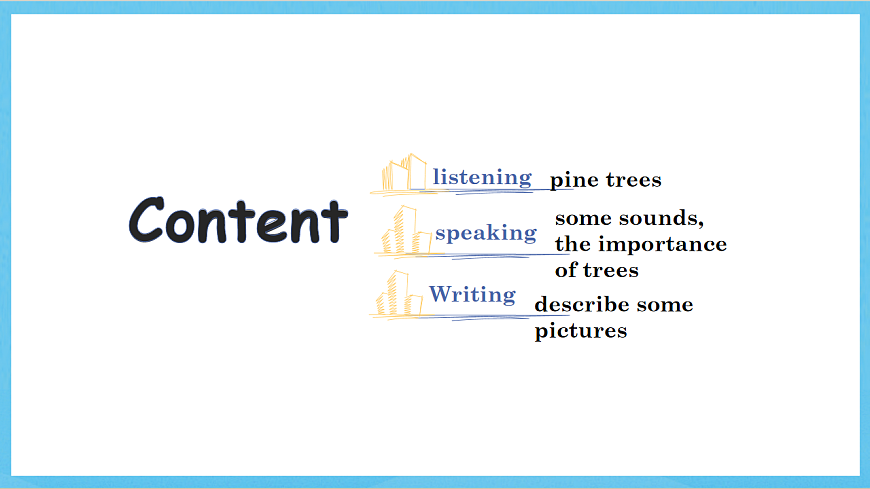 Content

listening pine trees

speaking some sounds, the importance of trees

Writing describe some pictures